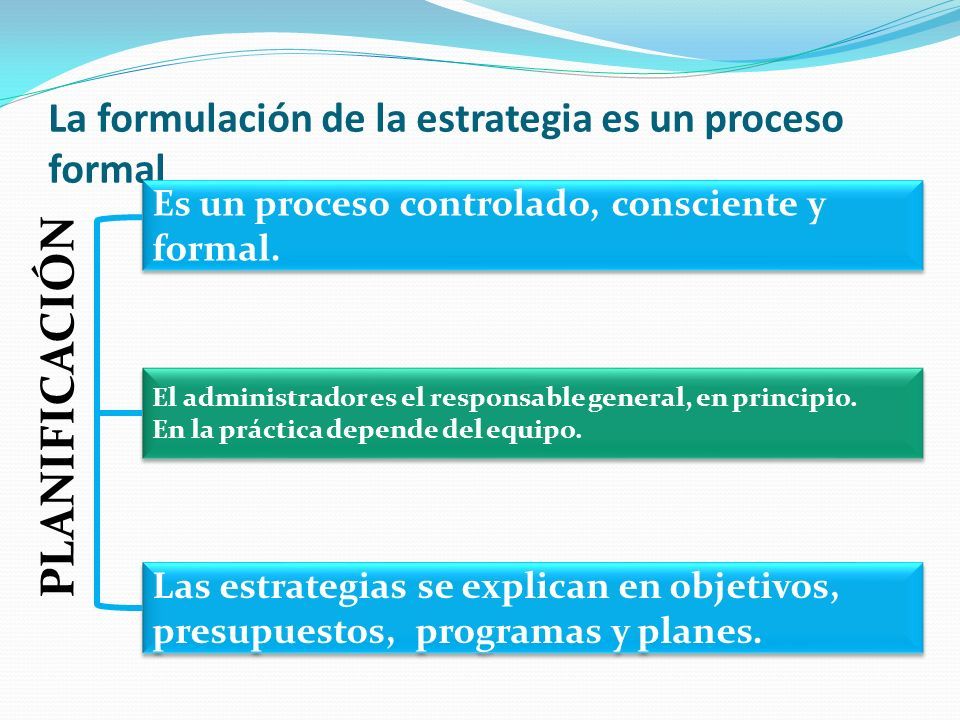 La formulación de la estrategia es un proceso formal

PLANIFICACIÓN

Es un proceso controlado, consciente y formal.

El administrador es el responsable general, en principio. En la práctica depende del equipo.

Las estrategias se explican en objetivos, presupuestos, programas y planes.